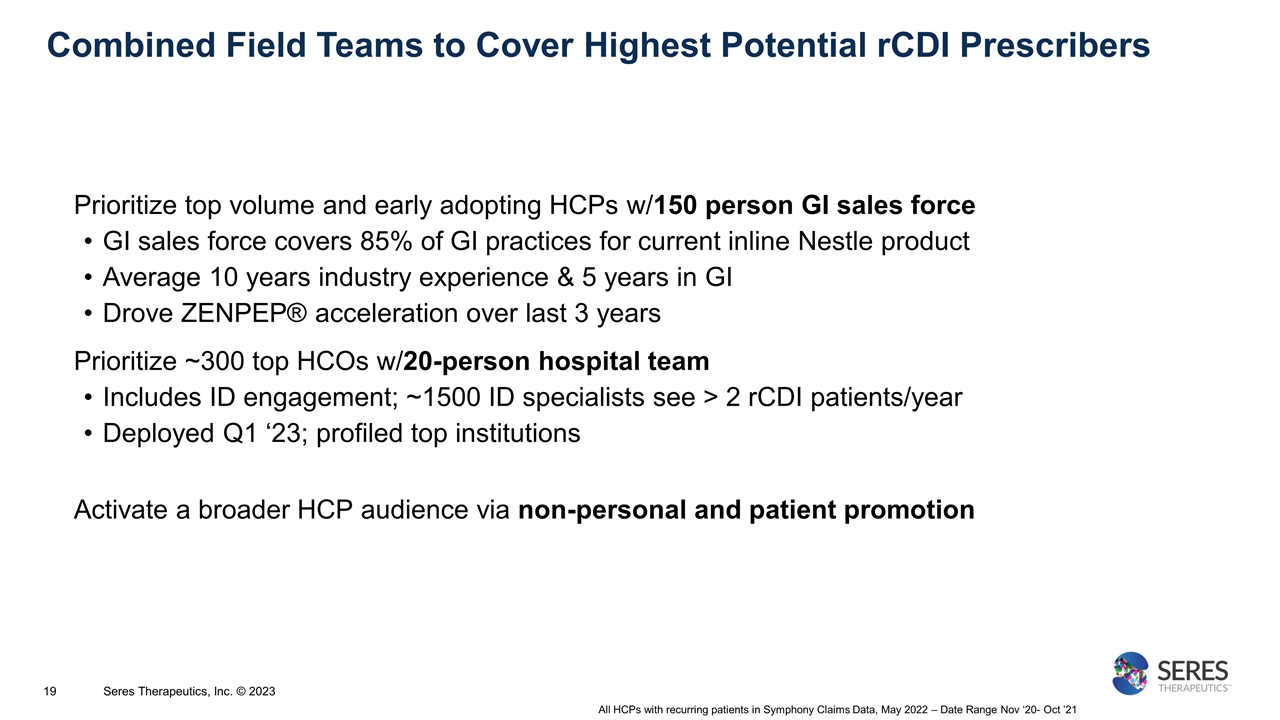 Combined Field Teams to Cover Highest Potential rCDI Prescribers

Prioritize top volume and early adopting HCPs w/150 person GI sales force
• GI sales force covers 85% of GI practices for current inline Nestle product
• Average 10 years industry experience & 5 years in GI
• Drove ZENPEP® acceleration over last 3 years

Prioritize ~300 top HCOs w/20-person hospital team
• Includes ID engagement; ~1500 ID specialists see > 2 rCDI patients/year
• Deployed Q1 ‘23; profiled top institutions

Activate a broader HCP audience via non-personal and patient promotion

19 Seres Therapeutics, Inc. © 2023

All HCPs with recurring patients in Symphony Claims Data, May 2022 – Date Range Nov ‘20- Oct ‘21

SERES THERAPEUTICS